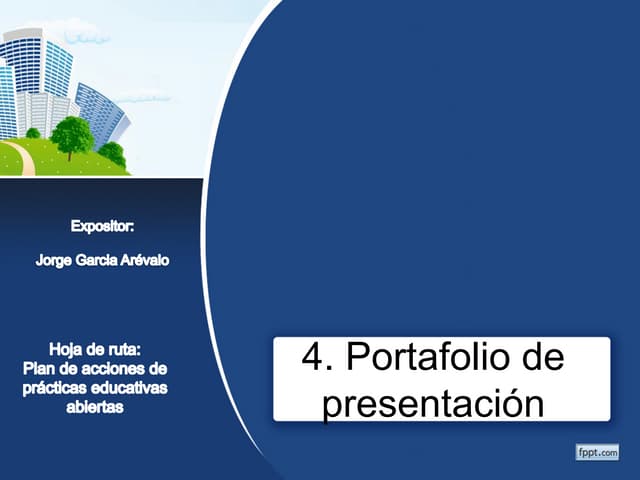 Expositor:

Jorge Garcia Arévalo

Hoja de ruta:
Plan de acciones de prácticas educativas abiertas

4. Portafolio de presentación

fppt.com